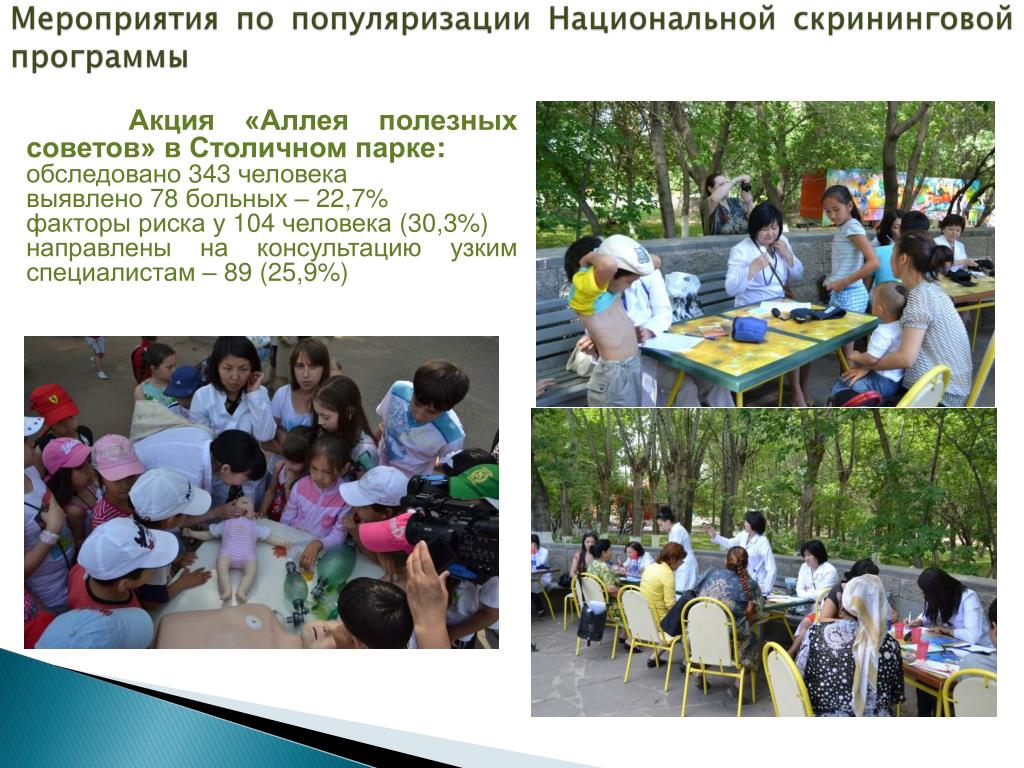 Мероприятия по популяризации Национальной скрининговой программы

Акция «Аллея полезных советов» в Столичном парке:
обследовано 343 человека
выявлено 78 больных – 22,7%
факторы риска у 104 человека (30,3%)
направлены на консультацию узким специалистам – 89 (25,9%)